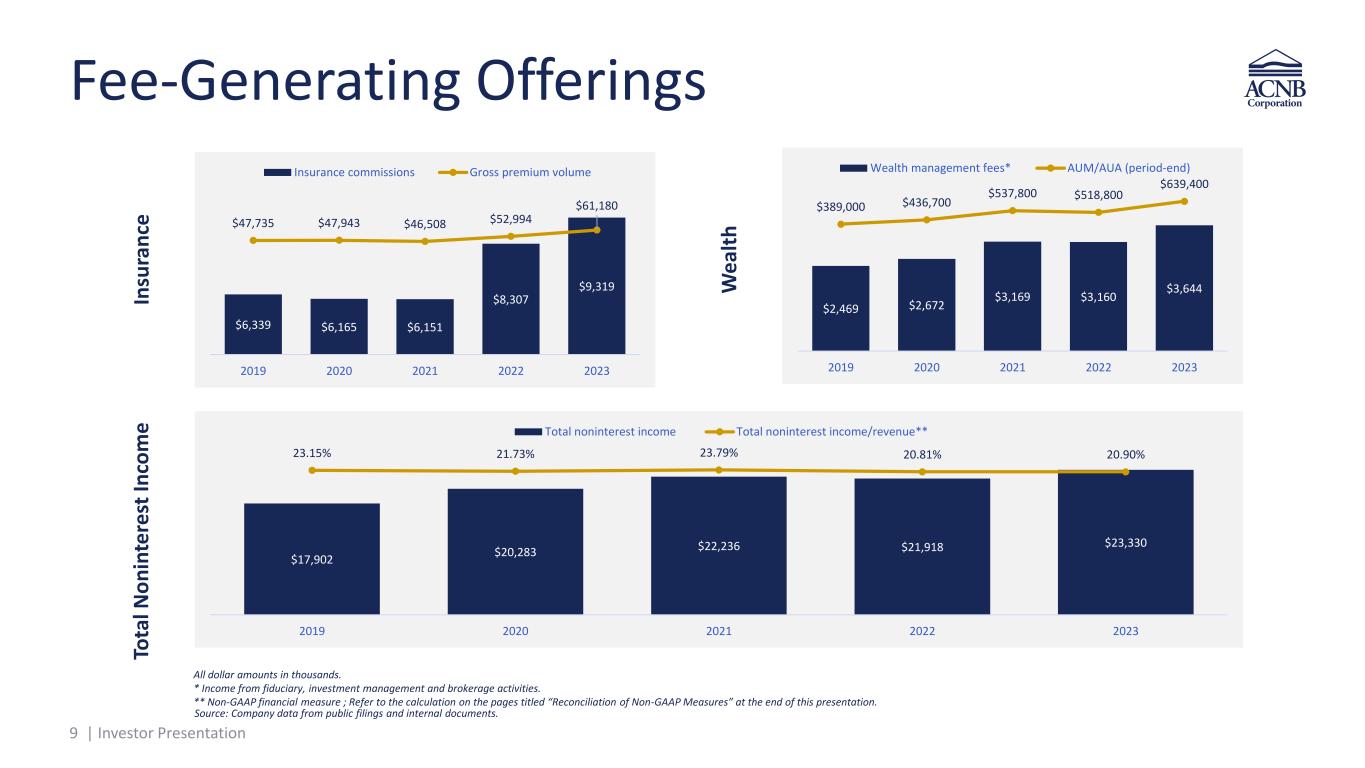 Fee-Generating Offerings

ACNB Corporation

Insurance

Insurance commissions
Gross premium volume

$47,735 $47,943 $46,508 $52,994 $61,180

$6,339 $6,165 $6,151 $8,307 $9,319

2019 2020 2021 2022 2023

Wealth

Wealth management fees*
AUM/AUA (period-end)

$389,000 $436,700 $537,800 $518,800 $639,400

$2,469 $2,672 $3,169 $3,160 $3,644

2019 2020 2021 2022 2023

Total Noninterest Income

Total noninterest income
Total noninterest income/revenue**

23.15% 21.73% 23.79% 20.81% 20.90%

$17,902 $20,283 $22,236 $21,918 $23,330

2019 2020 2021 2022 2023

All dollar amounts in thousands.
* Income from fiduciary, investment management and brokerage activities.
** Non-GAAP financial measure ; Refer to the calculation on the pages titled "Reconciliation of Non-GAAP Measures" at the end of this presentation.
Source: Company data from public filings and internal documents.

9 | Investor Presentation